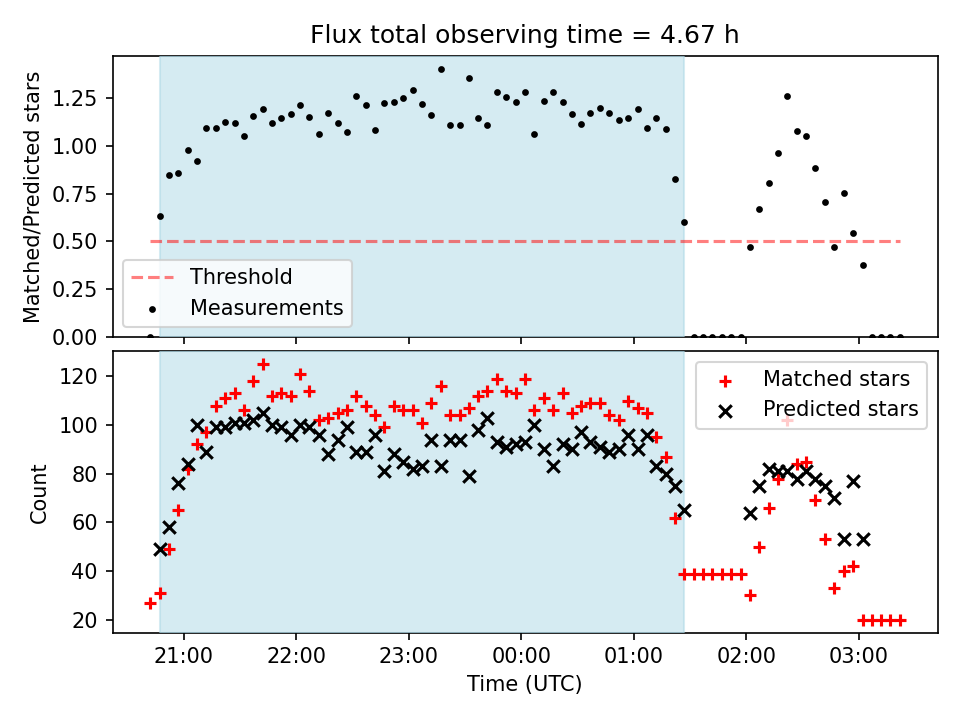 Flux total observing time = 4.67 h

Matched/Predicted stars

1.25
1.00
0.75
0.50
0.25
0.00

Threshold
Measurements

Count

120
100
80
60
40
20

Matched stars
Predicted stars

21:00
22:00
23:00
00:00
01:00
02:00
03:00

Time (UTC)